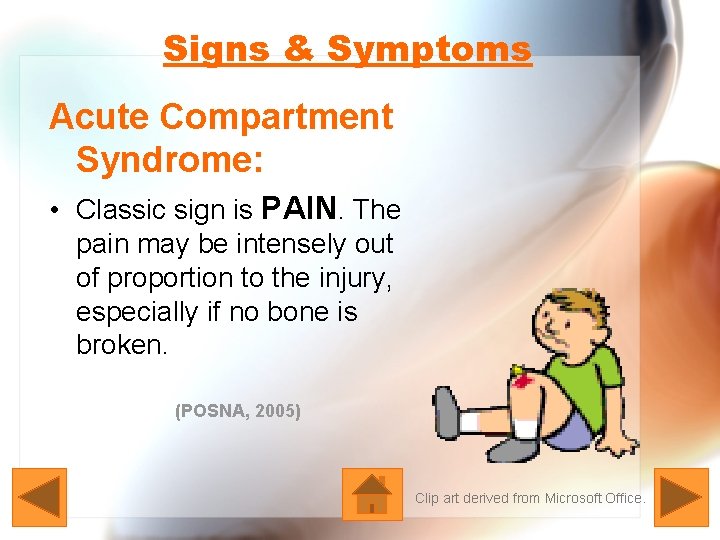 Signs & Symptoms

Acute Compartment Syndrome:

• Classic sign is PAIN. The pain may be intensely out of proportion to the injury, especially if no bone is broken.

(POSNA, 2005)

Clip art derived from Microsoft Office.